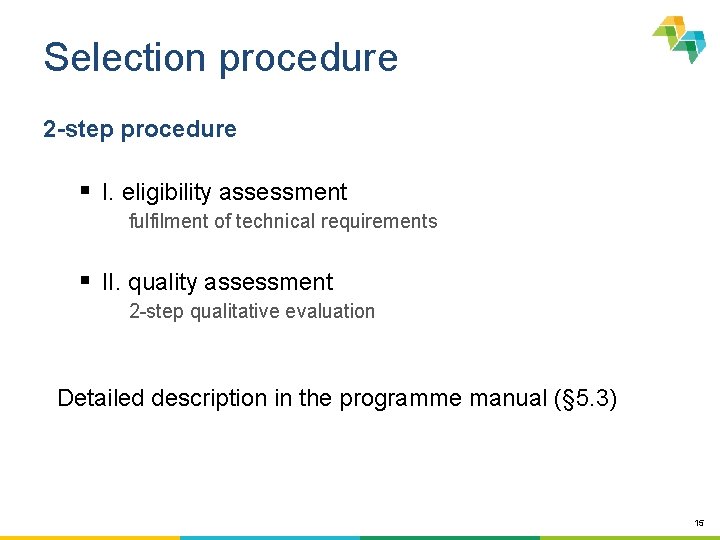 Selection procedure

2-step procedure

▪ I. eligibility assessment
fulfilment of technical requirements

▪ II. quality assessment
2-step qualitative evaluation

Detailed description in the programme manual (§5.3)

15